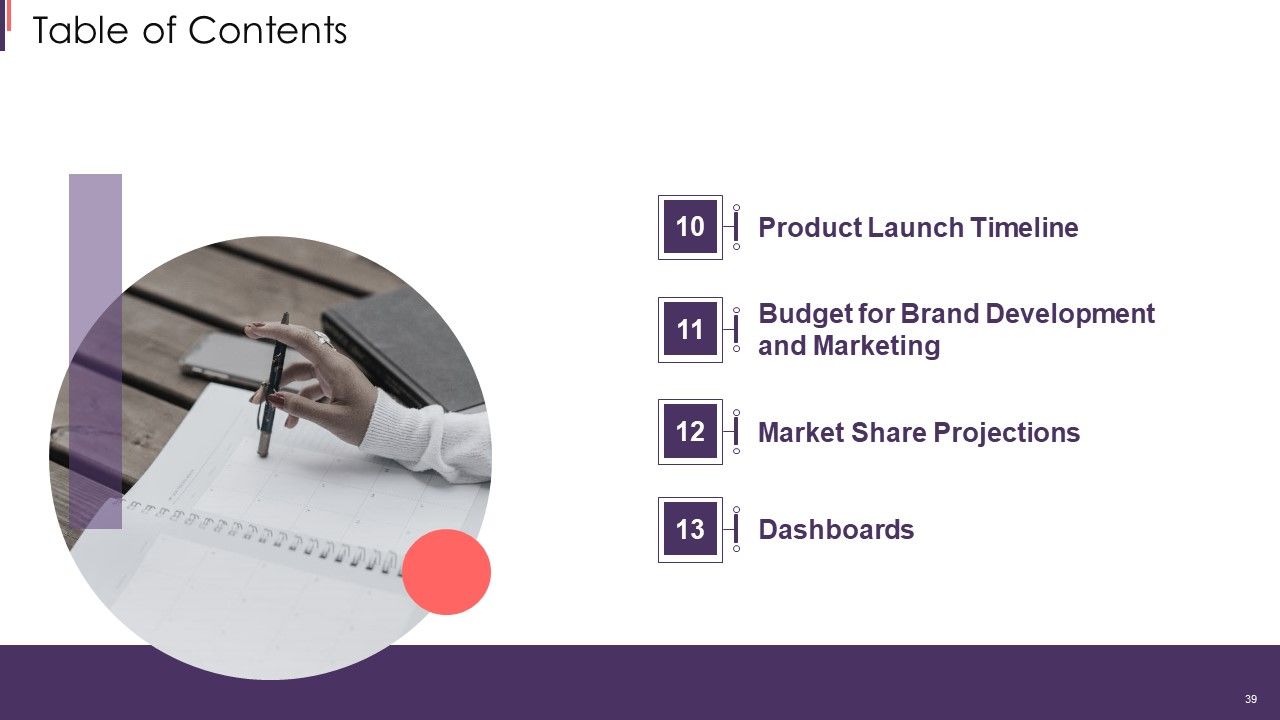 Table of Contents

10 Product Launch Timeline

11 Budget for Brand Development and Marketing

12 Market Share Projections

13 Dashboards

39